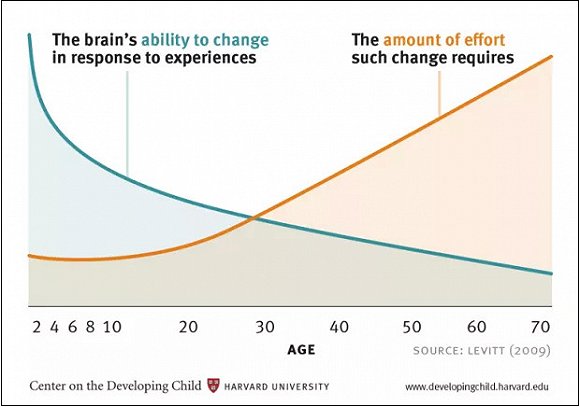 The brain's ability to change in response to experiences

The amount of effort such change requires

2 4 6 8 10 20 30 40 50 60 70

AGE

SOURCE: LEVITT (2009)

Center on the Developing Child HARVARD UNIVERSITY

www.developingchild.harvard.edu